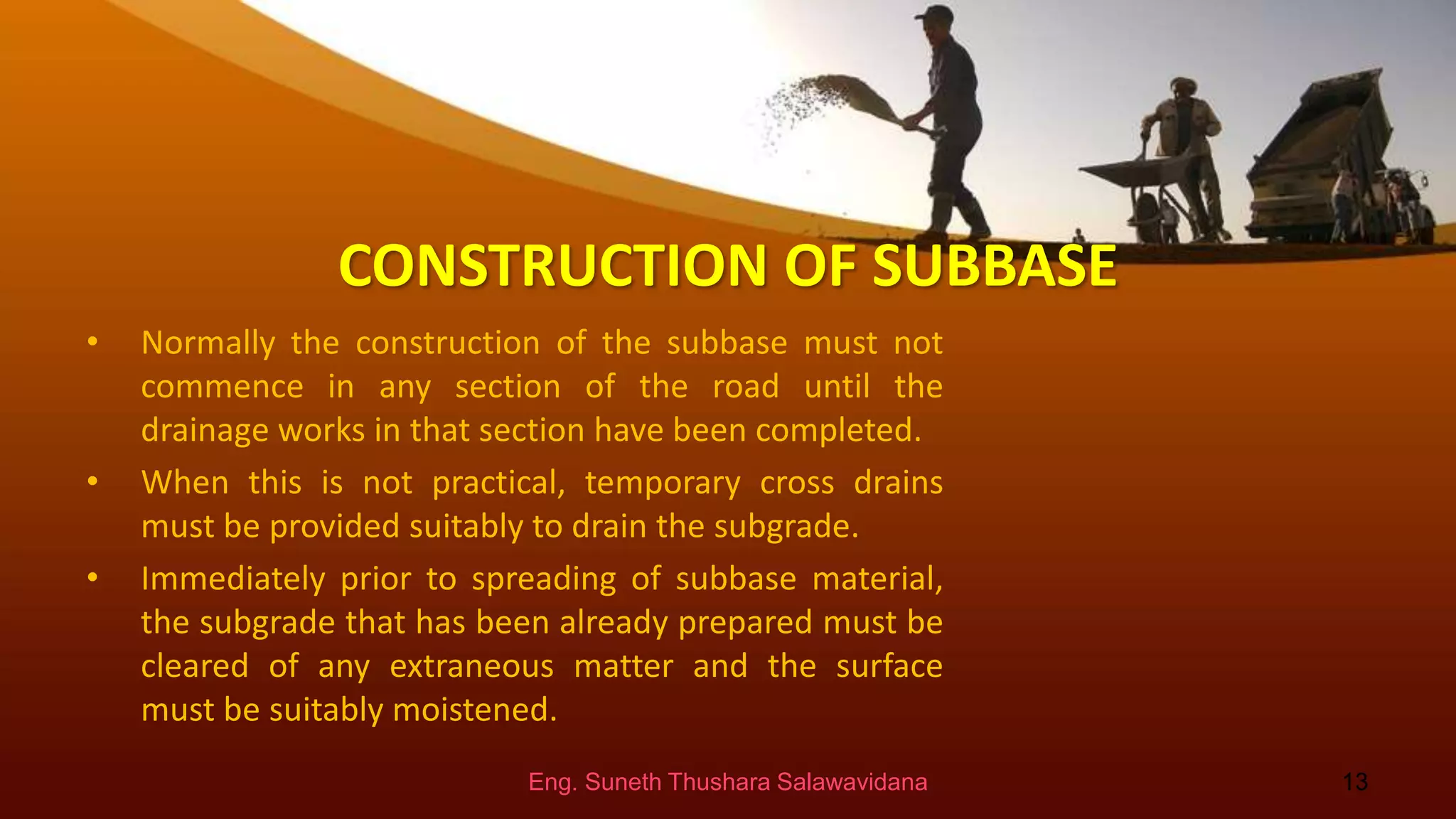 CONSTRUCTION OF SUBBASE

• Normally the construction of the subbase must not commence in any section of the road until the drainage works in that section have been completed.

• When this is not practical, temporary cross drains must be provided suitably to drain the subgrade.

• Immediately prior to spreading of subbase material, the subgrade that has been already prepared must be cleared of any extraneous matter and the surface must be suitably moistened.

Eng. Suneth Thushara Salawavidana

13